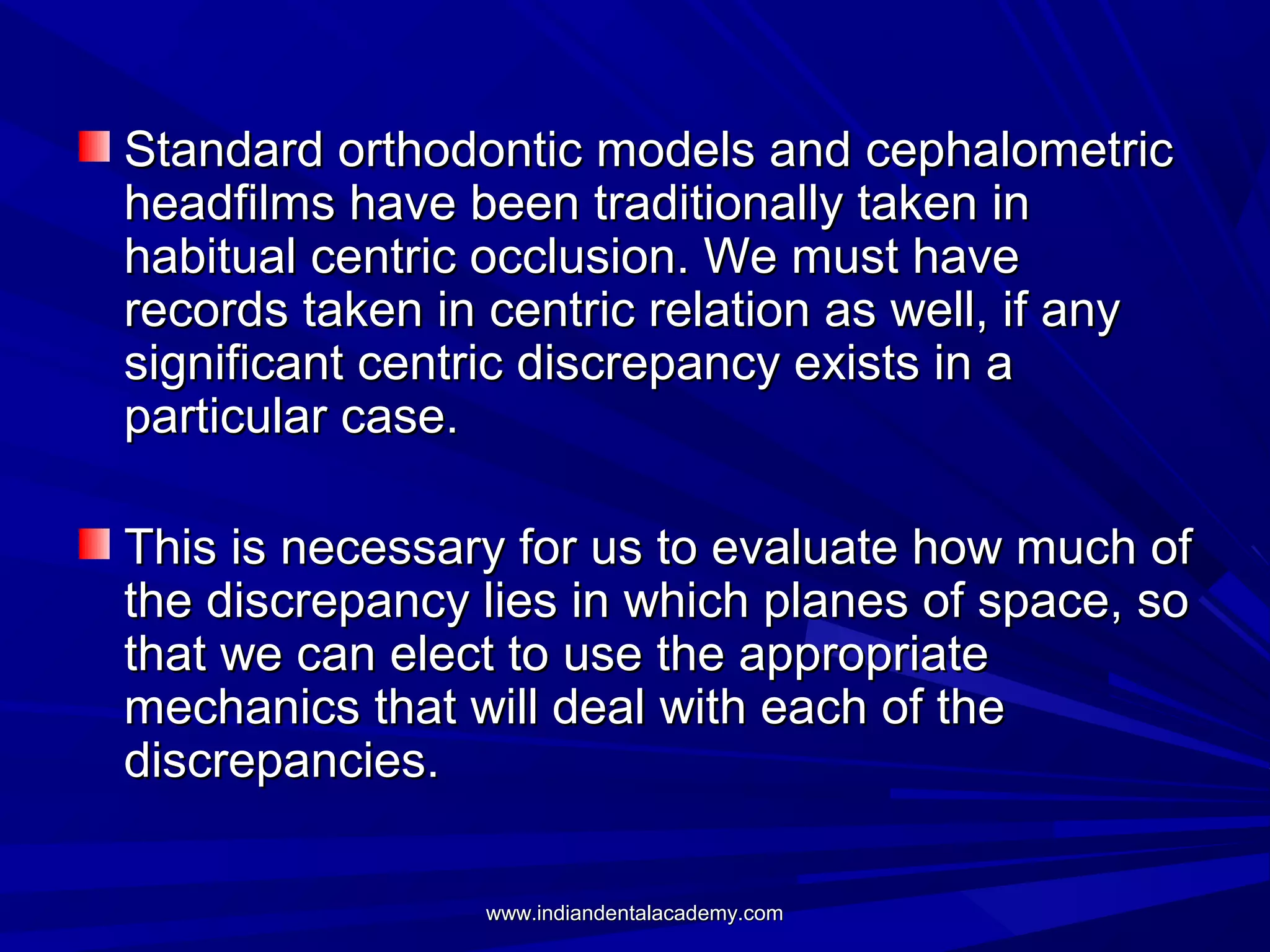 Standard orthodontic models and cephalometric headfilms have been traditionally taken in habitual centric occlusion. We must have records taken in centric relation as well, if any significant centric discrepancy exists in a particular case.

This is necessary for us to evaluate how much of the discrepancy lies in which planes of space, so that we can elect to use the appropriate mechanics that will deal with each of the discrepancies.

www.indiandentalacademy.com